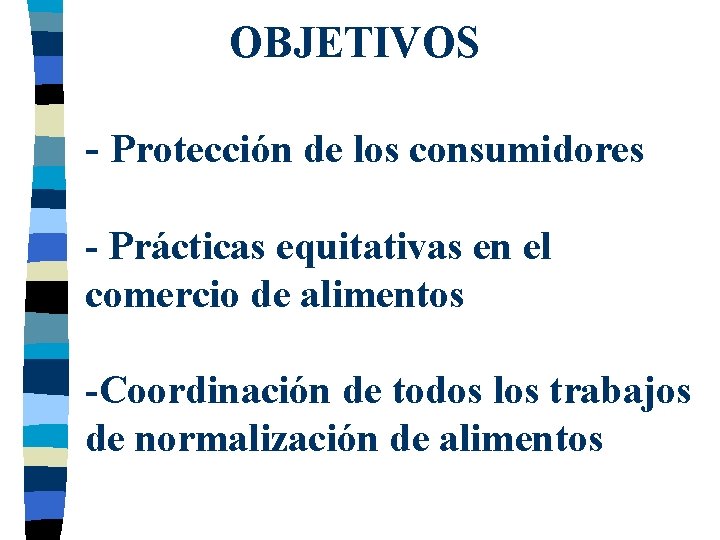 OBJETIVOS

- Protección de los consumidores

- Prácticas equitativas en el comercio de alimentos

-Coordinación de todos los trabajos de normalización de alimentos